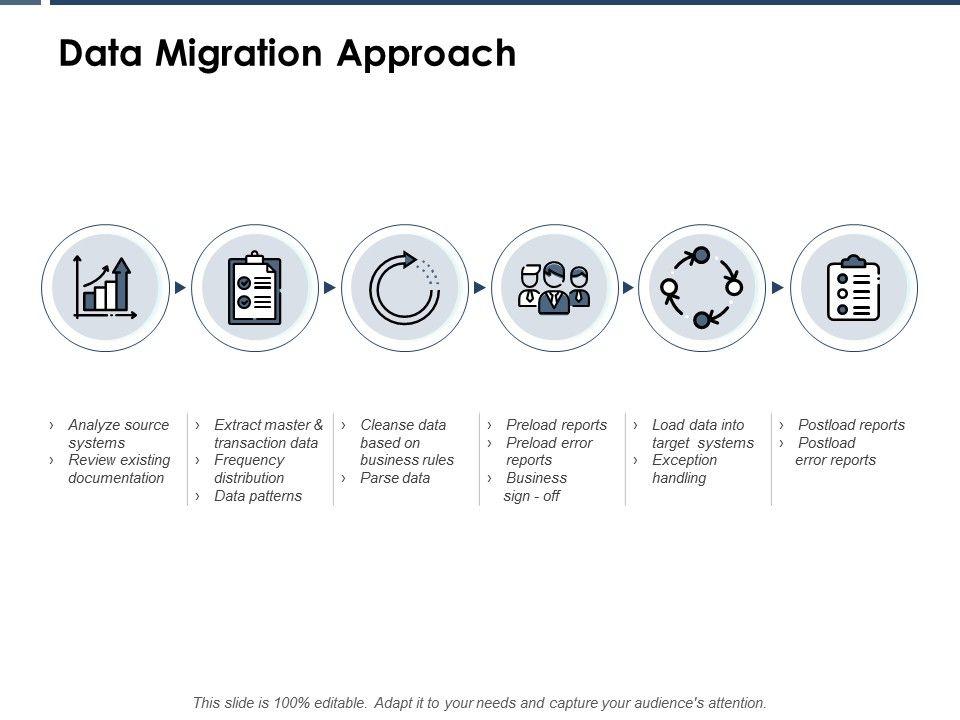 Data Migration Approach

› Analyze source systems
› Review existing documentation

› Extract master & transaction data
› Frequency distribution
› Data patterns

› Cleanse data based on business rules
› Parse data

› Preload reports
› Preload error reports
› Business sign - off

› Load data into target systems
› Exception handling

› Postload reports
› Postload error reports

This slide is 100% editable. Adapt it to your needs and capture your audience's attention.